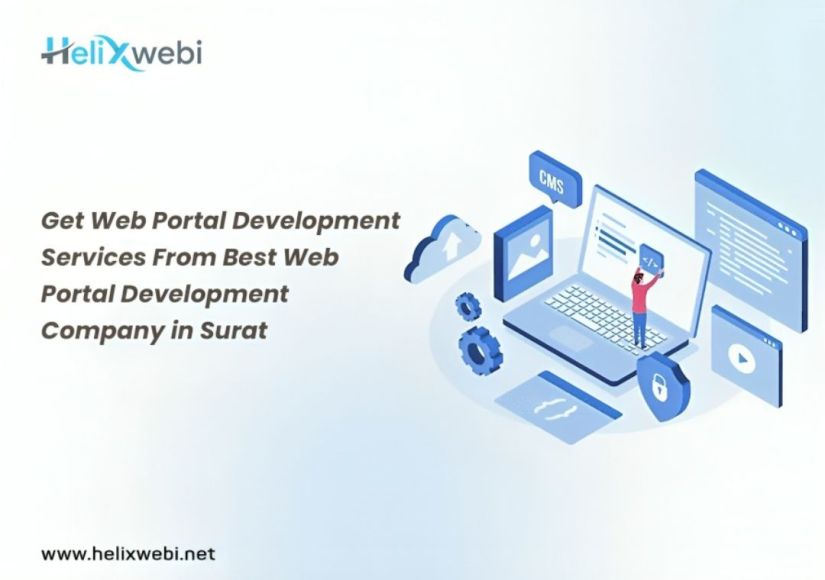 HeliXwebi

Get Web Portal Development Services From Best Web Portal Development Company in Surat

CMS

</>

www.helixwebi.net